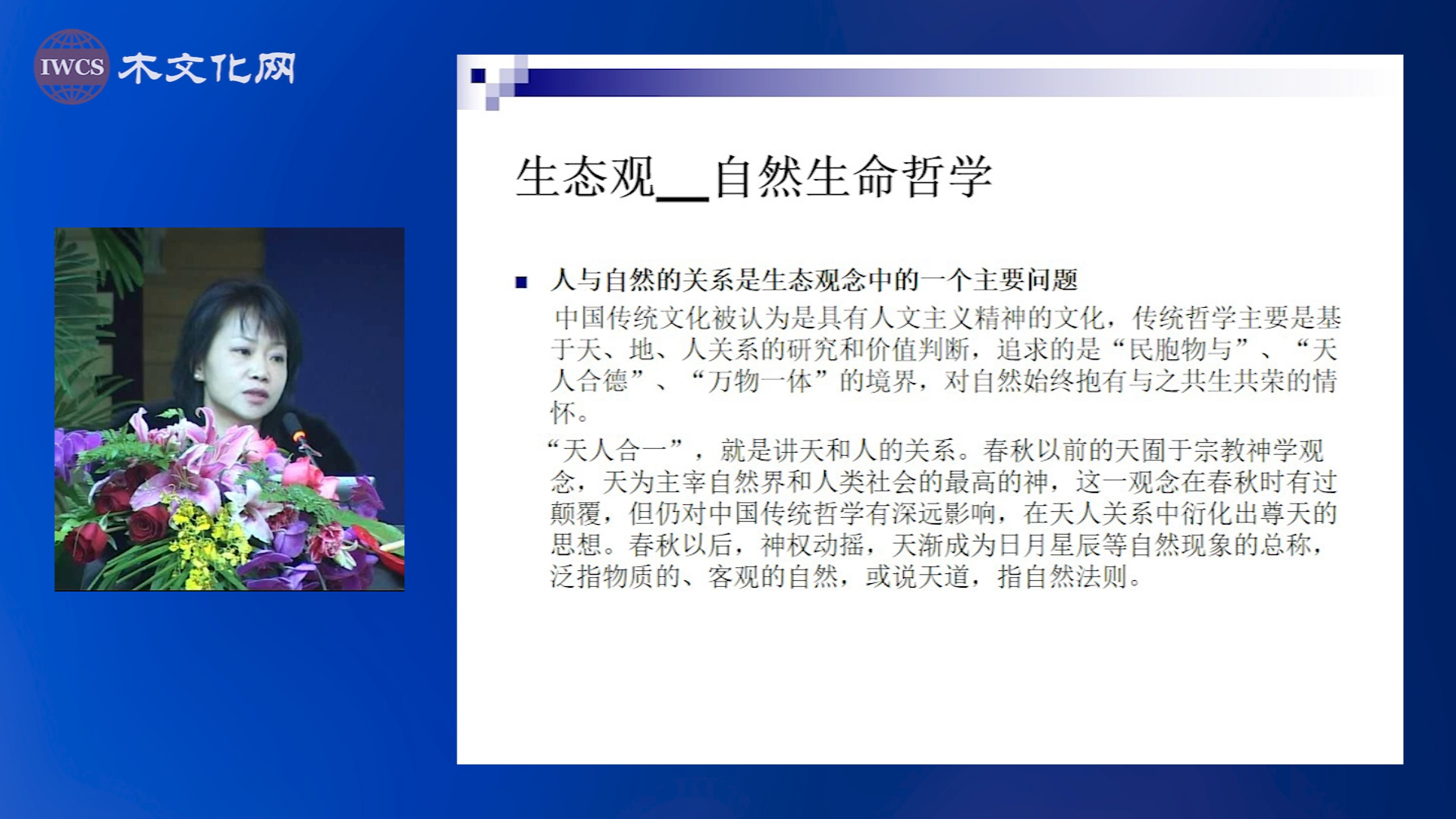 IWCS 木文化网

生态观__自然生命哲学

■ 人与自然的关系是生态观念中的一个主要问题

中国传统文化被认为是具有人文主义精神的文化，传统哲学主要是基于天、地、人关系的研究和价值判断，追求的是“民胞物与”、“天人合德”、“万物一体”的境界，对自然始终抱有与之共生共荣的情怀。

“天人合一”，就是讲天和人的关系。春秋以前的天囿于宗教神学观念，天为主宰自然界和人类社会的最高的神，这一观念在春秋时有过颠覆，但仍对中国传统哲学有深远影响，在天人关系中衍化出尊天的思想。春秋以后，神权动摇，天渐成为日月星辰等自然现象的总称，泛指物质的、客观的自然，或说天道，指自然法则。